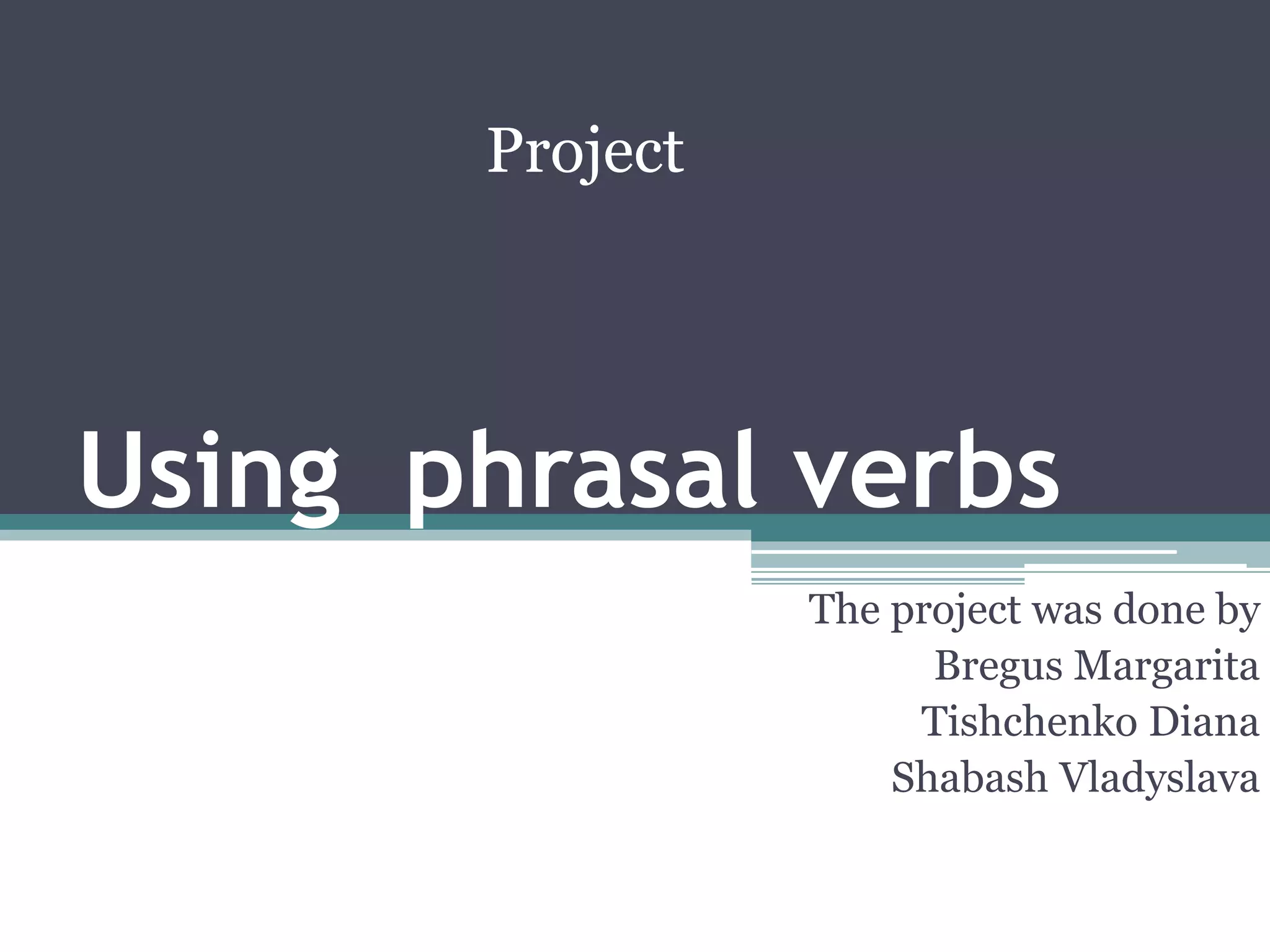 Project

Using phrasal verbs

The project was done by
Bregus Margarita
Tishchenko Diana
Shabash Vladyslava